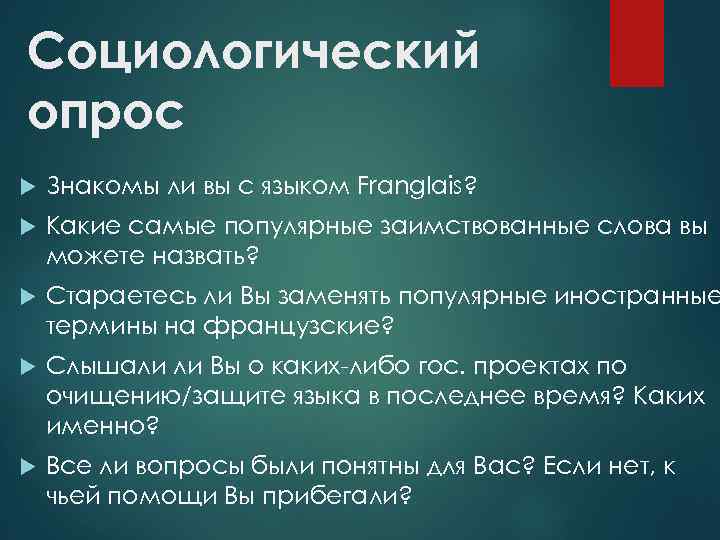 Социологический опрос

Знакомы ли вы с языком Franglais?

Какие самые популярные заимствованные слова вы можете назвать?

Стараетесь ли Вы заменять популярные иностранные термины на французские?

Слышали ли Вы о каких-либо гос. проектах по очищению/защите языка в последнее время? Каких именно?

Все ли вопросы были понятны для Вас? Если нет, к чьей помощи Вы прибегали?